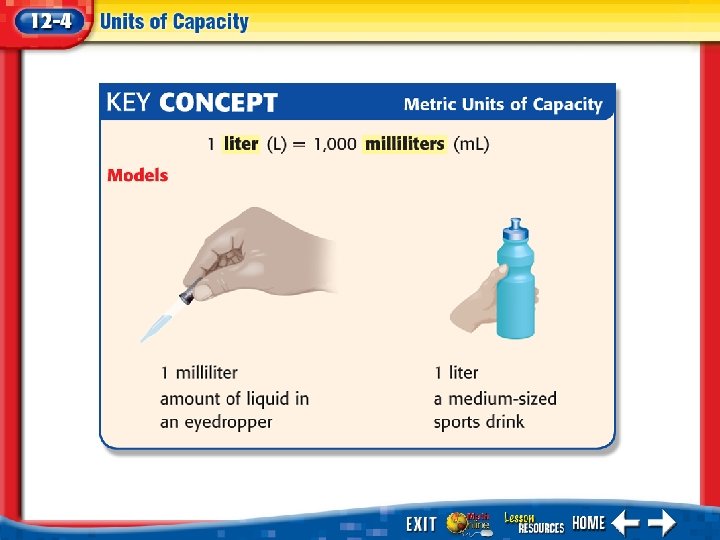 12-4 Units of Capacity

KEY CONCEPT Metric Units of Capacity

1 liter (L) = 1,000 milliliters (mL)

Models

1 milliliter
amount of liquid in an eyedropper

1 liter
a medium-sized sports drink

EXIT Math Online Lesson RESOURCES HOME